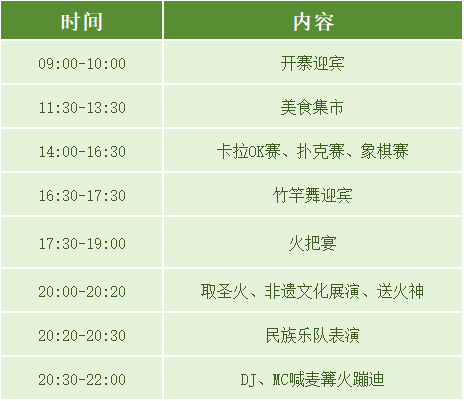 | 时间 | 内容 |
|---|---|
| 09:00-10:00 | 开寨迎宾 |
| 11:30-13:30 | 美食集市 |
| 14:00-16:30 | 卡拉OK赛、扑克赛、象棋赛 |
| 16:30-17:30 | 竹竿舞迎宾 |
| 17:30-19:00 | 火把宴 |
| 20:00-20:20 | 取圣火、非遗文化展演、送火神 |
| 20:20-20:30 | 民族乐队表演 |
| 20:30-22:00 | DJ、MC喊麦篝火蹦迪 |